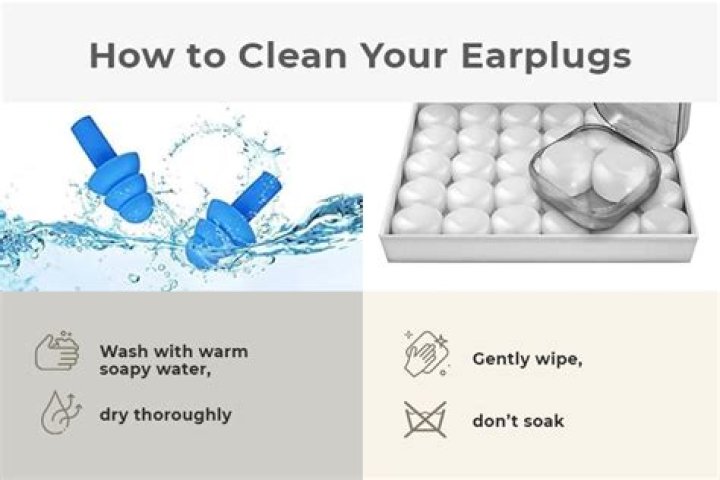 How to Clean Your Earplugs

Wash with warm soapy water,

dry thoroughly

Gently wipe,

don't soak